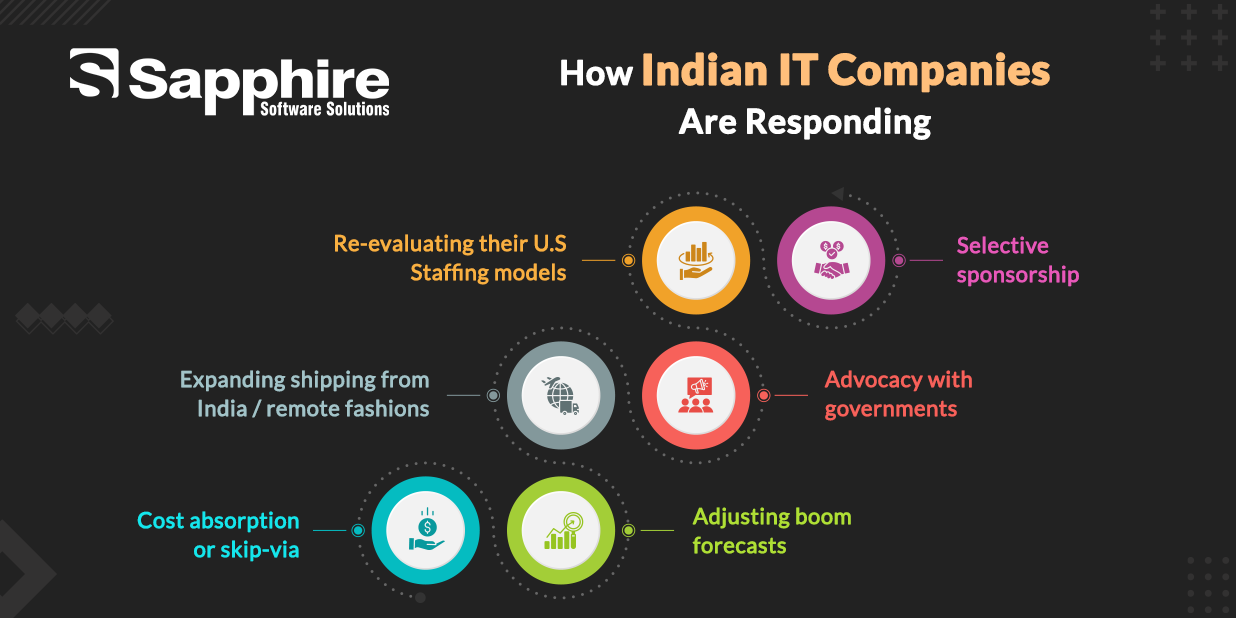 Sapphire
Software Solutions

How Indian IT Companies Are Responding

Re-evaluating their U.S Staffing models

Selective sponsorship

Expanding shipping from India / remote fashions

Advocacy with governments

Cost absorption or skip-via

Adjusting boom forecasts